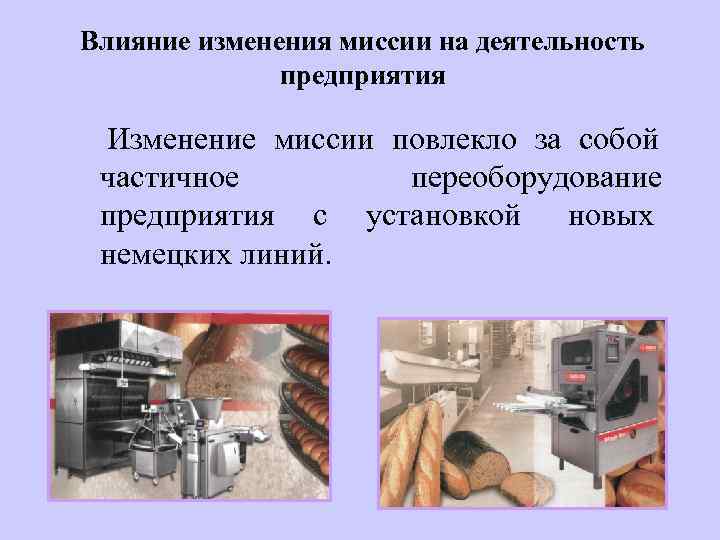 Влияние изменения миссии на деятельность предприятия

Изменение миссии повлекло за собой частичное переоборудование предприятия с установкой новых немецких линий.